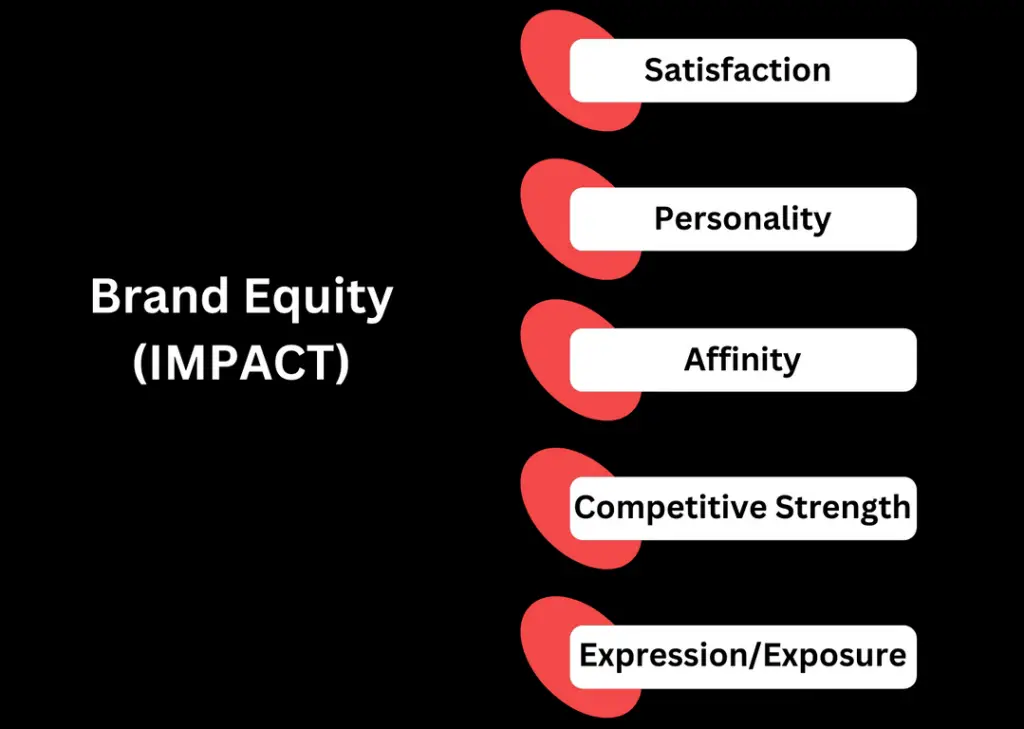 Brand Equity (IMPACT)

Satisfaction

Personality

Affinity

Competitive Strength

Expression/Exposure